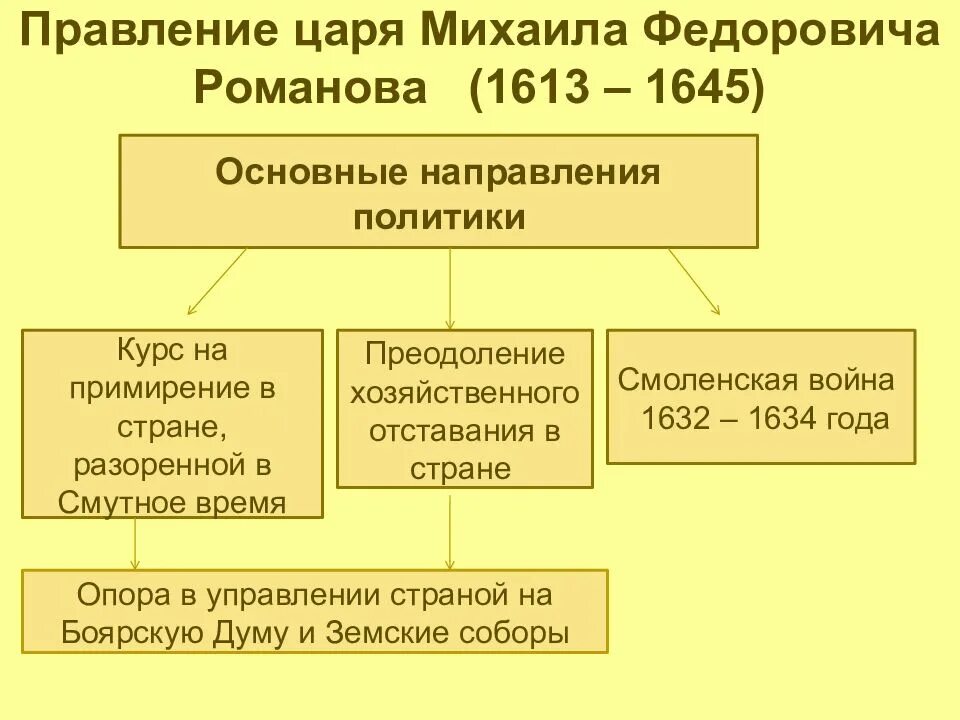 Правление царя Михаила Федоровича Романова (1613 – 1645)

Основные направления политики

Курс на примирение в стране, разоренной в Смутное время

Преодоление хозяйственного отставания в стране

Смоленская война 1632 – 1634 года

Опора в управлении страной на Боярскую Думу и Земские соборы